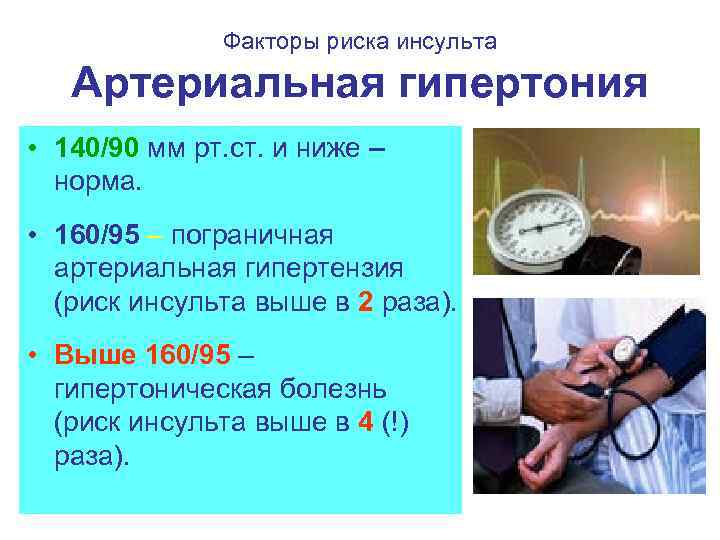 Факторы риска инсульта

Артериальная гипертония

• 140/90 мм рт.ст. и ниже – норма.

• 160/95 – пограничная артериальная гипертензия (риск инсульта выше в 2 раза).

• Выше 160/95 – гипертоническая болезнь (риск инсульта выше в 4 (!) раза).